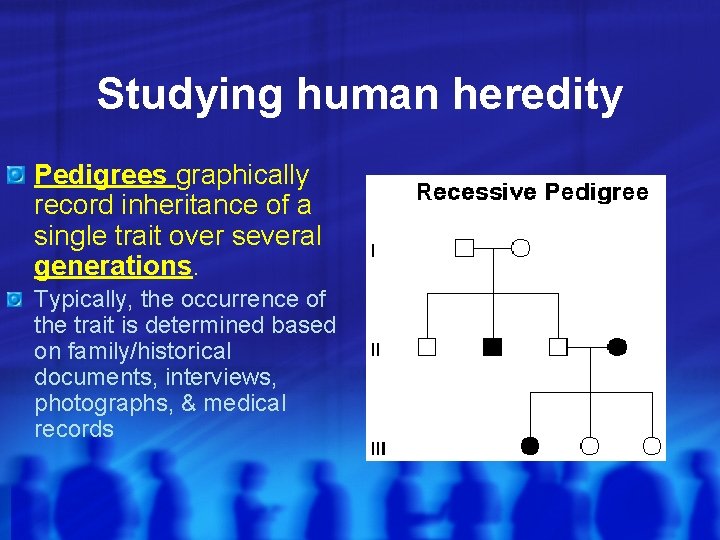 Studying human heredity

Pedigrees graphically record inheritance of a single trait over several generations.

Typically, the occurrence of the trait is determined based on family/historical documents, interviews, photographs, & medical records

Recessive Pedigree

I

II

III